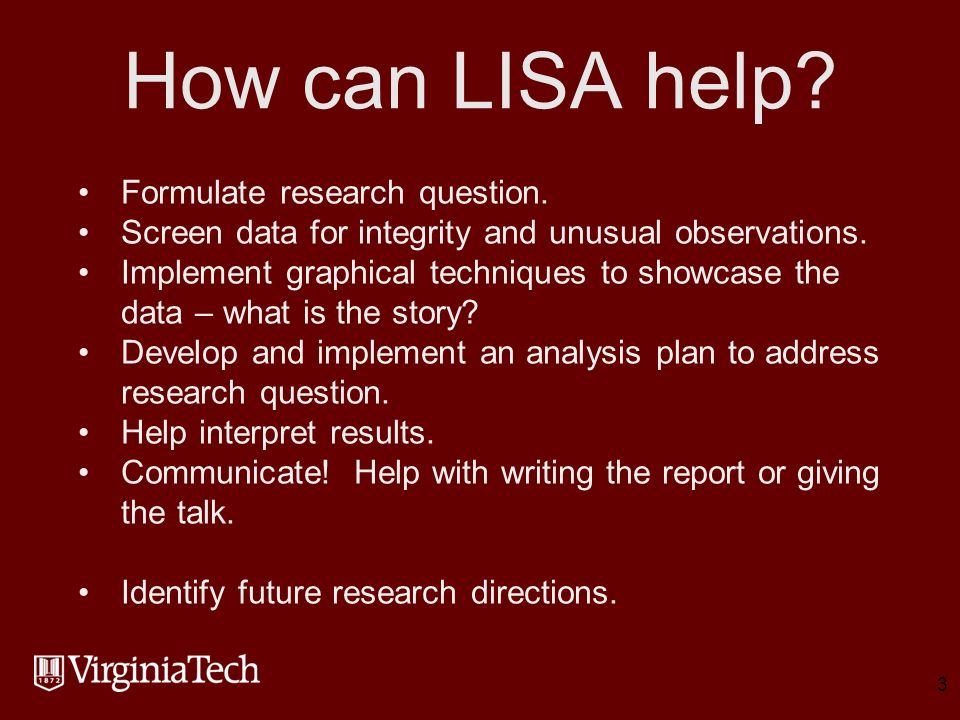 How can LISA help?

• Formulate research question.
• Screen data for integrity and unusual observations.
• Implement graphical techniques to showcase the data – what is the story?
• Develop and implement an analysis plan to address research question.
• Help interpret results.
• Communicate! Help with writing the report or giving the talk.

• Identify future research directions.

1872 VirginiaTech

3